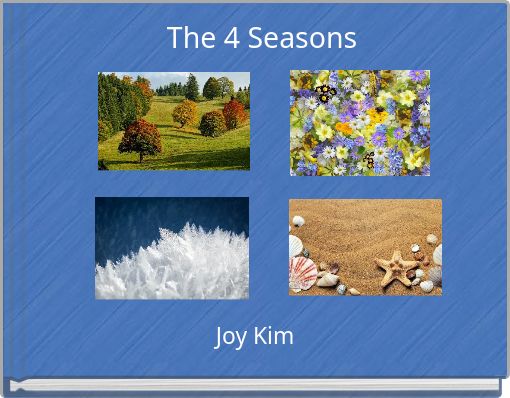 The 4 Seasons

Joy Kim